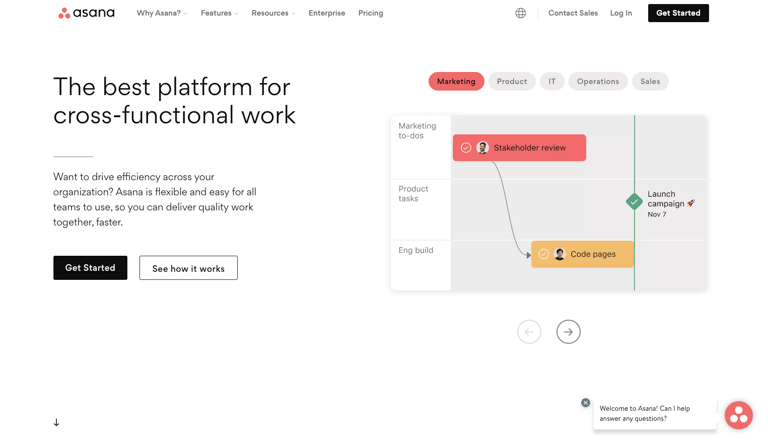 asana Why Asana? Features Resources Enterprise Pricing Contact Sales Log In Get Started

The best platform for cross-functional work

Want to drive efficiency across your organization? Asana is flexible and easy for all teams to use, so you can deliver quality work together, faster.

Get Started See how it works

Marketing Product IT Operations Sales

Marketing to-dos
Stakeholder review
Product tasks
Launch campaign 🚀
Nov 7
Eng build
Code pages

Welcome to Asana! Can I help answer any questions?